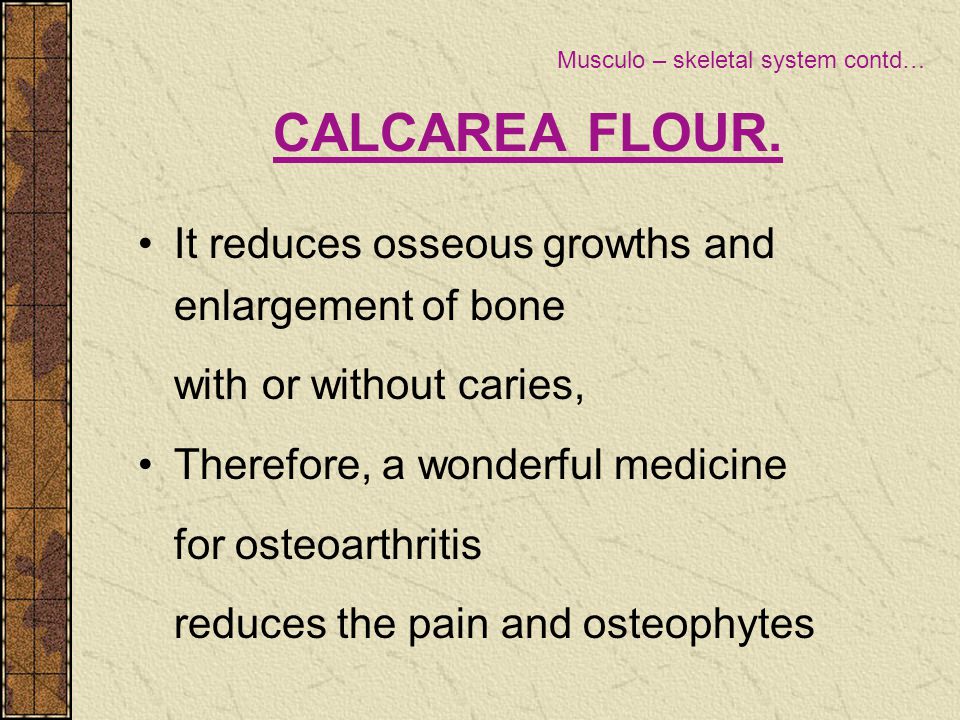 Musculo – skeletal system contd…

CALCAREA FLOUR.

• It reduces osseous growths and enlargement of bone

with or without caries,

• Therefore, a wonderful medicine

for osteoarthritis

reduces the pain and osteophytes